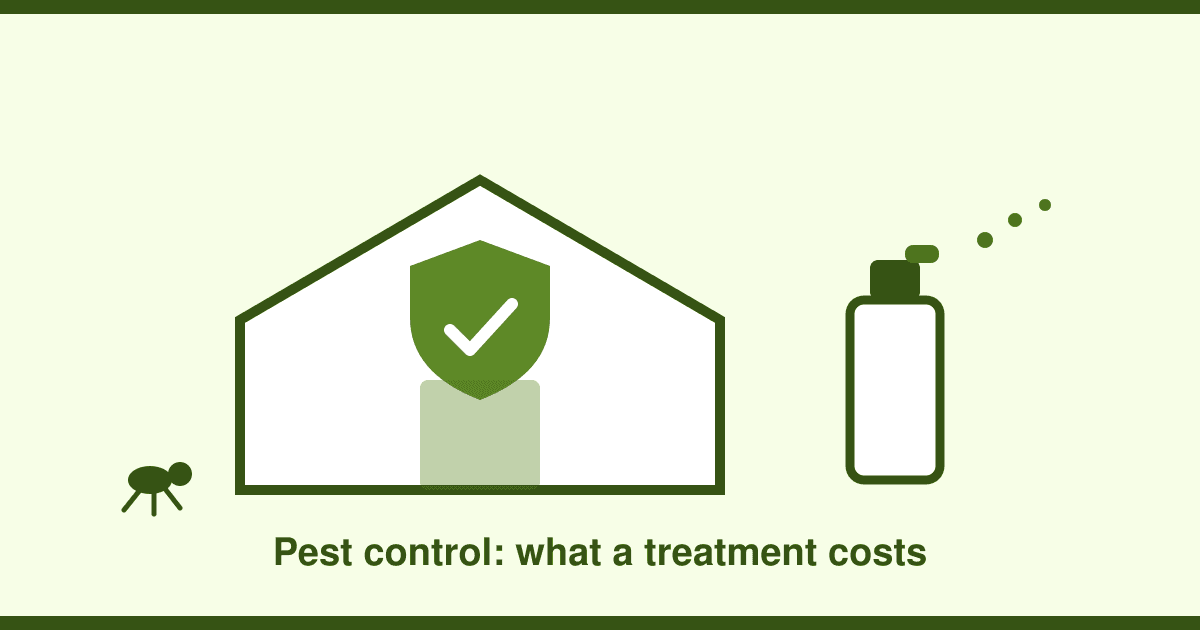 Pest control: what a treatment costs